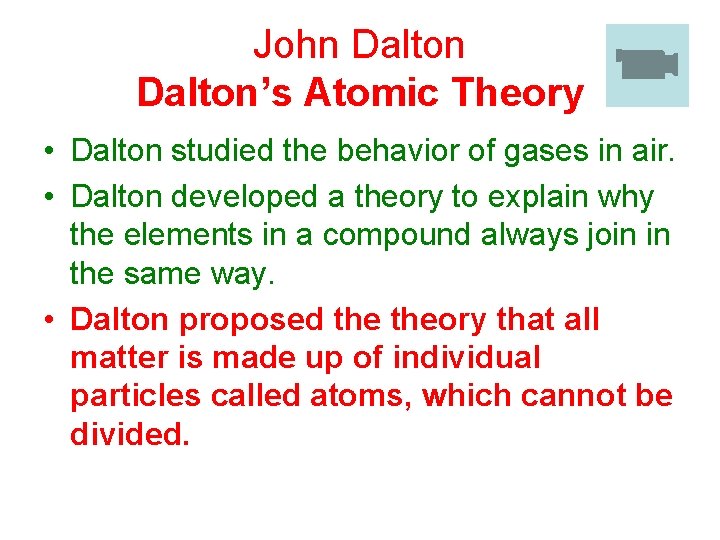 John Dalton
Dalton’s Atomic Theory

• Dalton studied the behavior of gases in air.
• Dalton developed a theory to explain why the elements in a compound always join in the same way.
• Dalton proposed the theory that all matter is made up of individual particles called atoms, which cannot be divided.